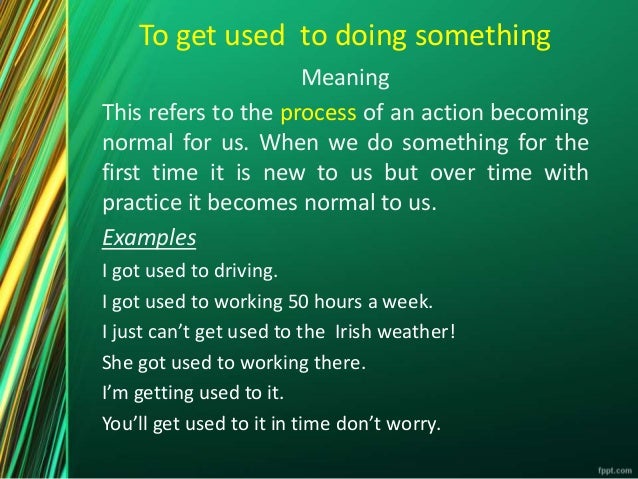 To get used to doing something

Meaning

This refers to the process of an action becoming normal for us. When we do something for the first time it is new to us but over time with practice it becomes normal to us.

Examples

I got used to driving.

I got used to working 50 hours a week.

I just can't get used to the Irish weather!

She got used to working there.

I'm getting used to it.

You'll get used to it in time don't worry.

fppt.com